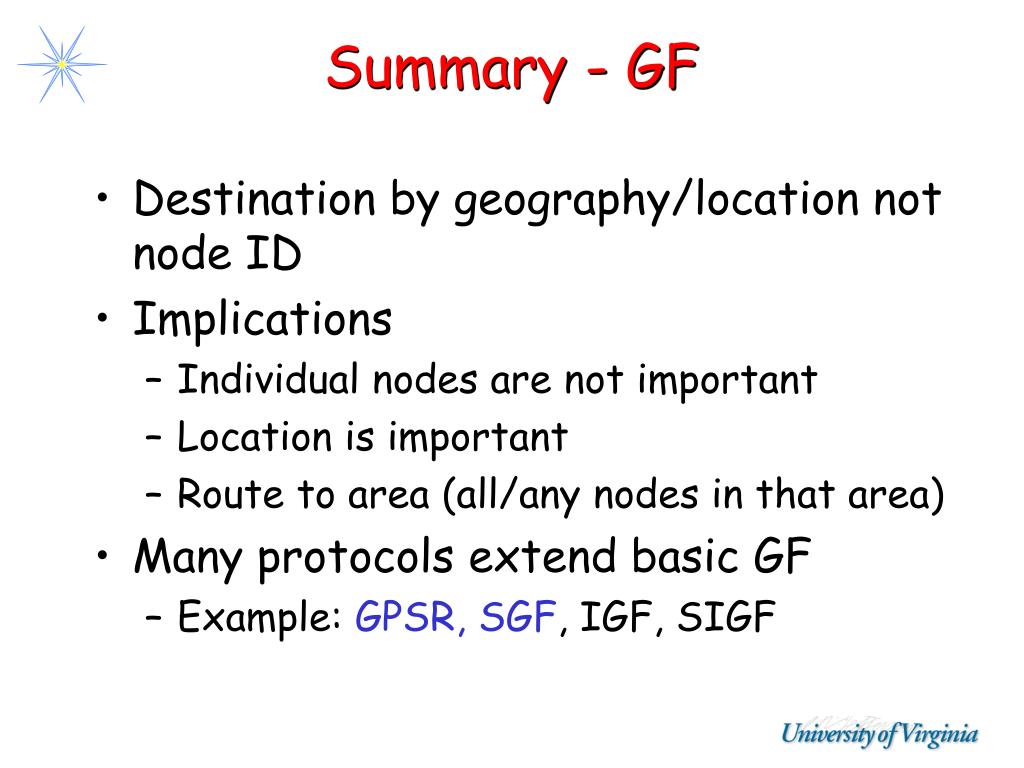 Summary - GF

• Destination by geography/location not node ID
• Implications
– Individual nodes are not important
– Location is important
– Route to area (all/any nodes in that area)
• Many protocols extend basic GF
– Example: GPSR, SGF, IGF, SIGF

University of Virginia